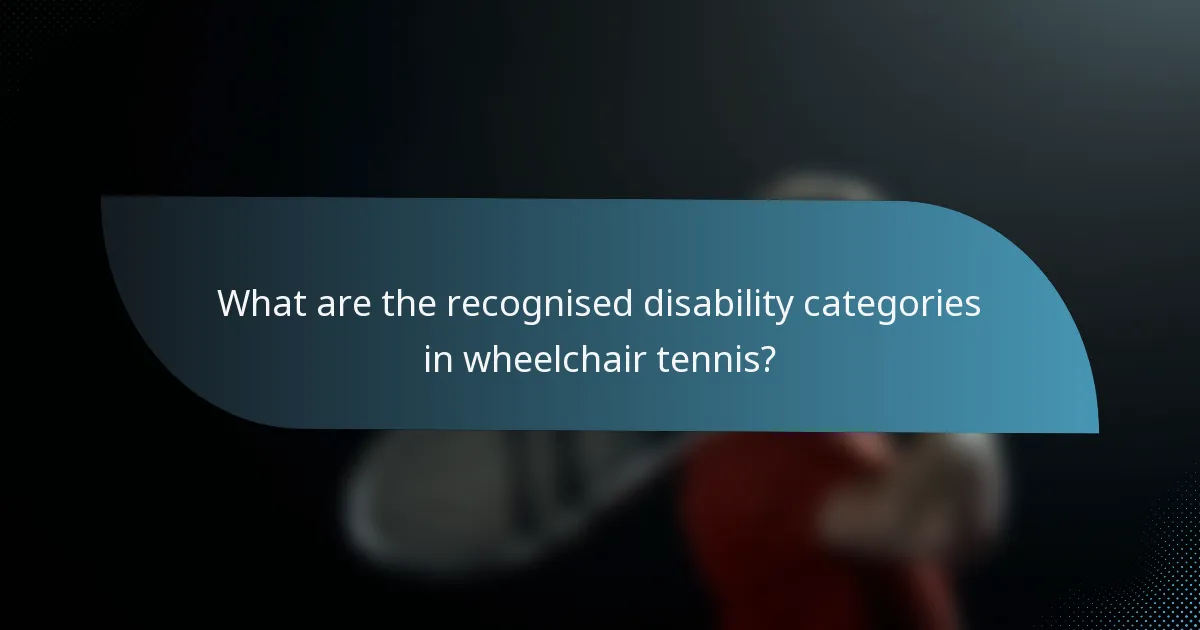 What are the recognised disability categories in wheelchair tennis?